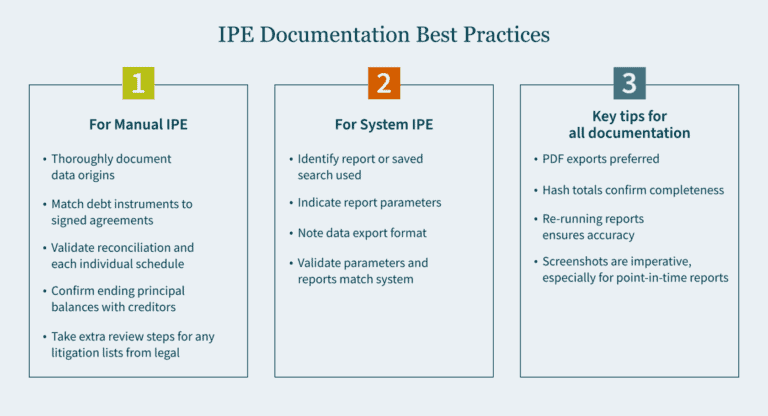 IPE Documentation Best Practices

1

For Manual IPE

• Thoroughly document data origins

• Match debt instruments to signed agreements

• Validate reconciliation and each individual schedule

• Confirm ending principal balances with creditors

• Take extra review steps for any litigation lists from legal

2

For System IPE

• Identify report or saved search used

• Indicate report parameters

• Note data export format

• Validate parameters and reports match system

3

Key tips for all documentation

• PDF exports preferred

• Hash totals confirm completeness

• Re-running reports ensures accuracy

• Screenshots are imperative, especially for point-in-time reports